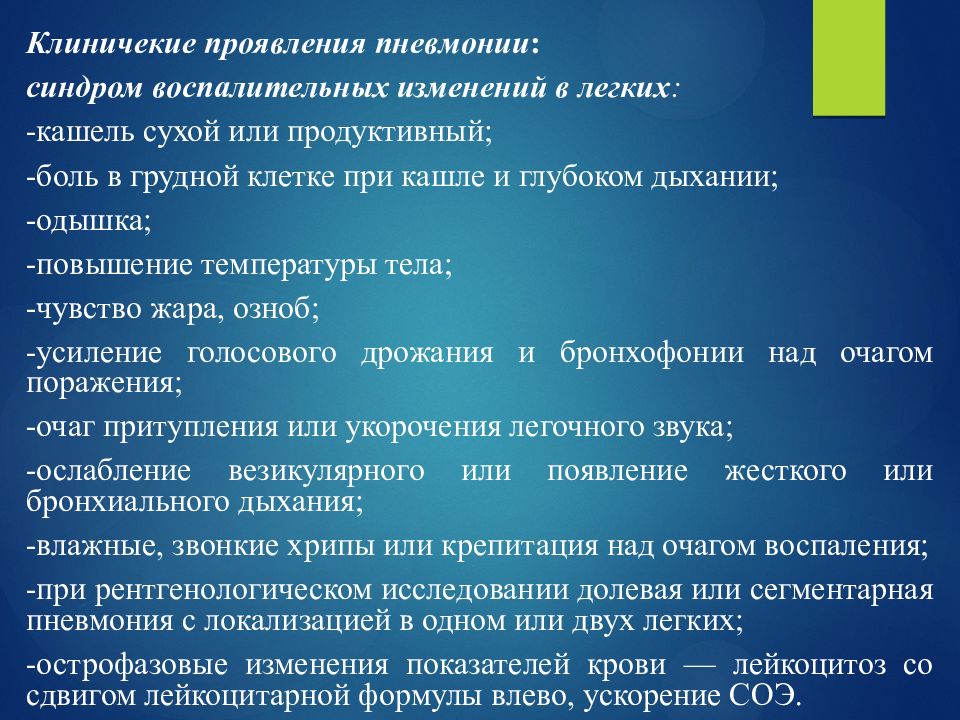 Клиничекие проявления пневмонии:
синдром воспалительных изменений в легких:
-кашель сухой или продуктивный;
-боль в грудной клетке при кашле и глубоком дыхании;
-одышка;
-повышение температуры тела;
-чувство жара, озноб;
-усиление голосового дрожания и бронхофонии над очагом поражения;
-очаг притупления или укорочения легочного звука;
-ослабление везикулярного или появление жесткого или бронхиального дыхания;
-влажные, звонкие хрипы или крепитация над очагом воспаления;
-при рентгенологическом исследовании долевая или сегментарная пневмония с локализацией в одном или двух легких;
-острофазовые изменения показателей крови — лейкоцитоз со сдвигом лейкоцитарной формулы влево, ускорение СОЭ.